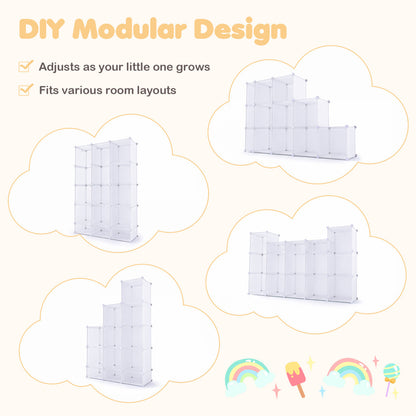 DIY Modular Design

Adjusts as your little one grows

Fits various room layouts